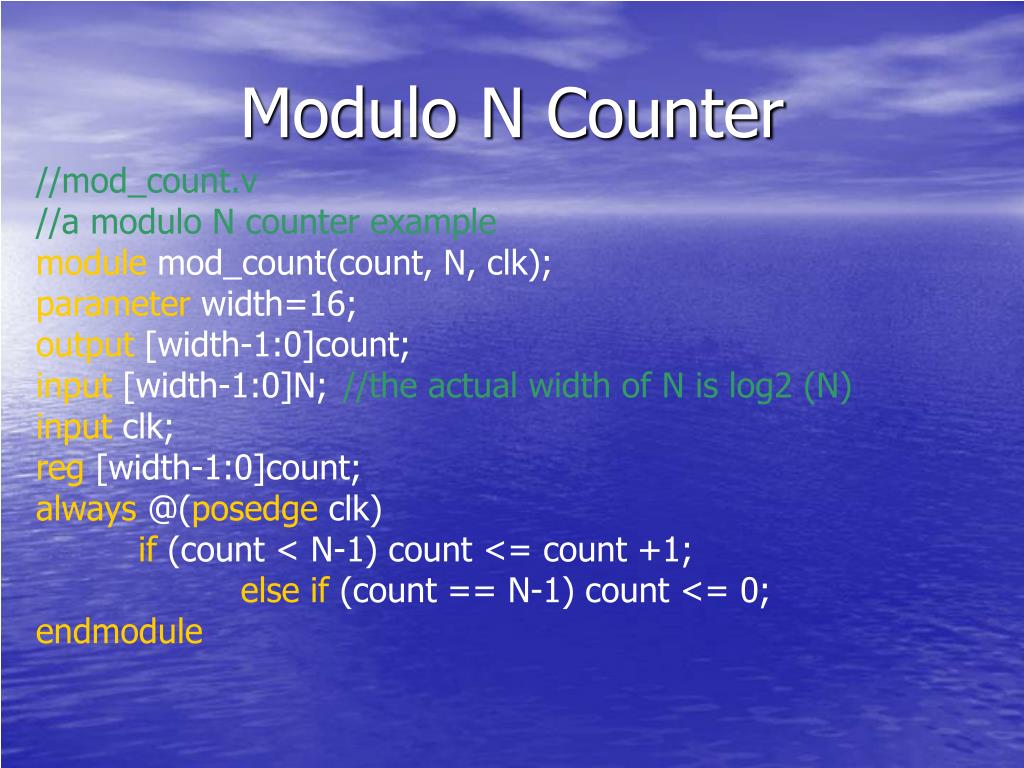 Modulo N Counter

//mod_count.v
//a modulo N counter example
module mod_count(count, N, clk);
parameter width=16;
output [width-1:0]count;
input [width-1:0]N; //the actual width of N is log2 (N)
input clk;
reg [width-1:0]count;
always @(posedge clk)
if (count < N-1) count <= count +1;
else if (count == N-1) count <= 0;
endmodule